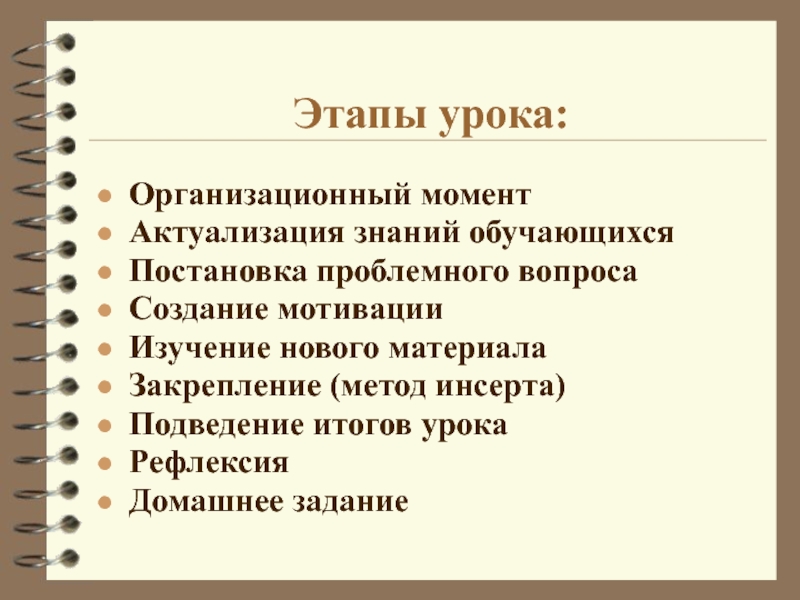 Этапы урока:

- Организационный момент
- Актуализация знаний обучающихся
- Постановка проблемного вопроса
- Создание мотивации
- Изучение нового материала
- Закрепление (метод инсерта)
- Подведение итогов урока
- Рефлексия
- Домашнее задание